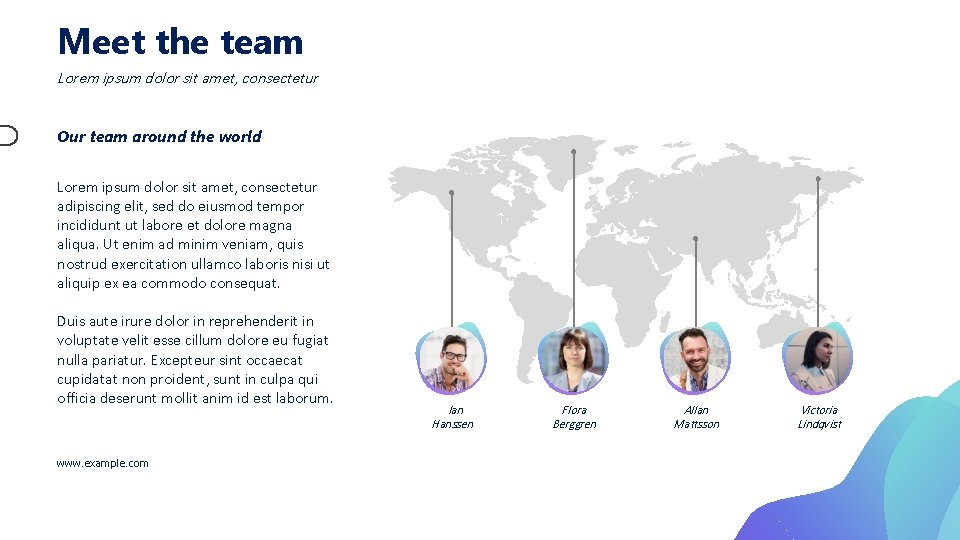 Meet the team

Lorem ipsum dolor sit amet, consectetur

Our team around the world

Lorem ipsum dolor sit amet, consectetur adipiscing elit, sed do eiusmod tempor incididunt ut labore et dolore magna aliqua. Ut enim ad minim veniam, quis nostrud exercitation ullamco laboris nisi ut aliquip ex ea commodo consequat.

Duis aute irure dolor in reprehenderit in voluptate velit esse cillum dolore eu fugiat nulla pariatur. Excepteur sint occaecat cupidatat non proident, sunt in culpa qui officia deserunt mollit anim id est laborum.

Ian Hanssen

Flora Berggren

Allan Mattsson

Victoria Lindqvist

www.example.com